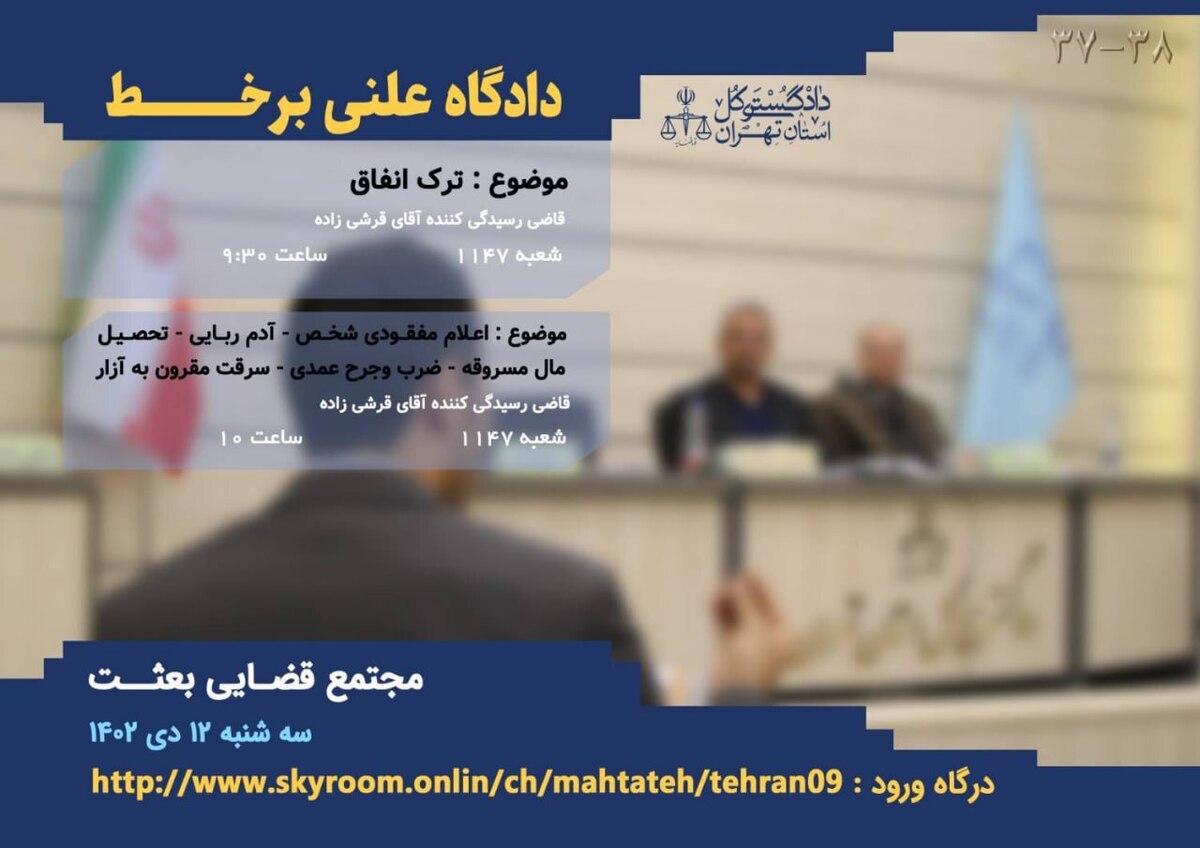 ۳۷-۳۸

دادگستری کل استان تهران

دادگاه علنی برخط

موضوع : ترک انفاق
قاضی رسیدگی کننده آقای قرشی زاده
شعبه ۱۱۴۷ ساعت ۹:۳۰

موضوع : اعلام مفقودی شخص - آدم ربایی - تحصیل مال مسروقه - ضرب وجرح عمدی - سرقت مقرون به آزار
قاضی رسیدگی کننده آقای قرشی زاده
شعبه ۱۱۴۷ ساعت ۱۰

مجتمع قضایی بعثت
سه شنبه ۱۲ دی ۱۴۰۲

درگاه ورود : http://www.skyroom.onlin/ch/mahtateh/tehran09